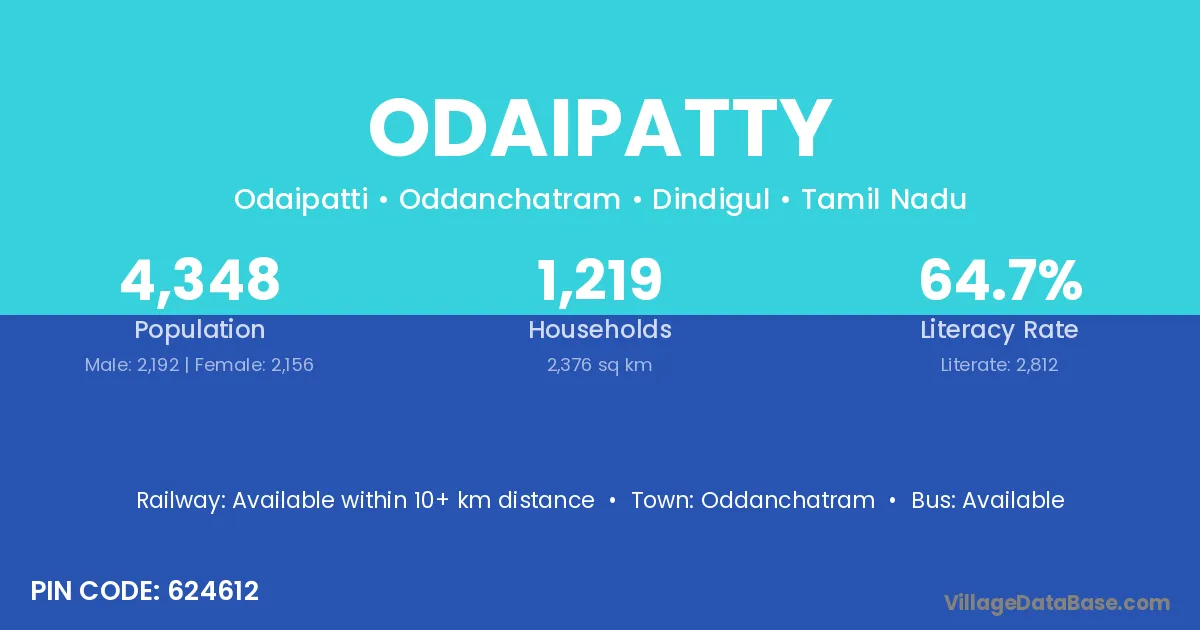 ODAIPATTY

Odaipatti • Oddanchatram • Dindigul • Tamil Nadu

4,348
Population
Male: 2,192 | Female: 2,156

1,219
Households
2,376 sq km

64.7%
Literacy Rate
Literate: 2,812

Railway: Available within 10+ km distance • Town: Oddanchatram • Bus: Available

PIN CODE: 624612

VillageDataBase.com